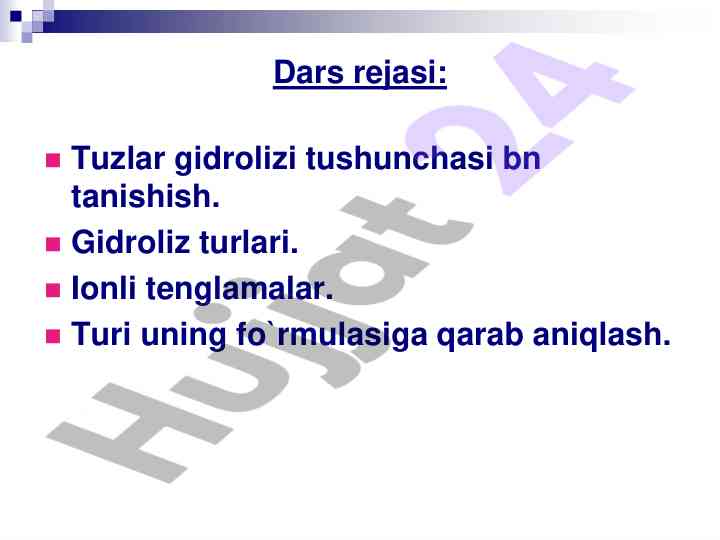 Dars rejasi:

Tuzlar gidrolizi tushunchasi bn tanishish.

Gidroliz turlari.

Ionli tenglamalar.

Turi uning fo`rmulasiga qarab aniqlash.

Hujjat 24